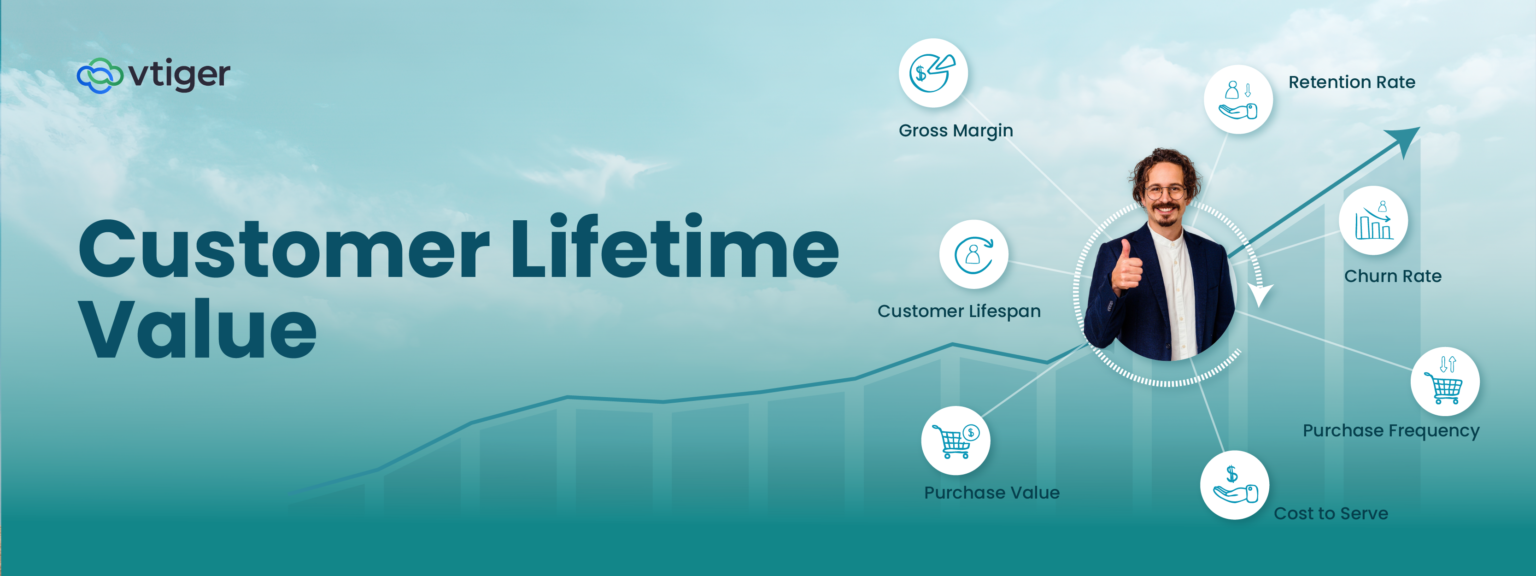 vtiger

Customer Lifetime Value

Gross Margin

Retention Rate

Customer Lifespan

Churn Rate

Purchase Frequency

Purchase Value

Cost to Serve